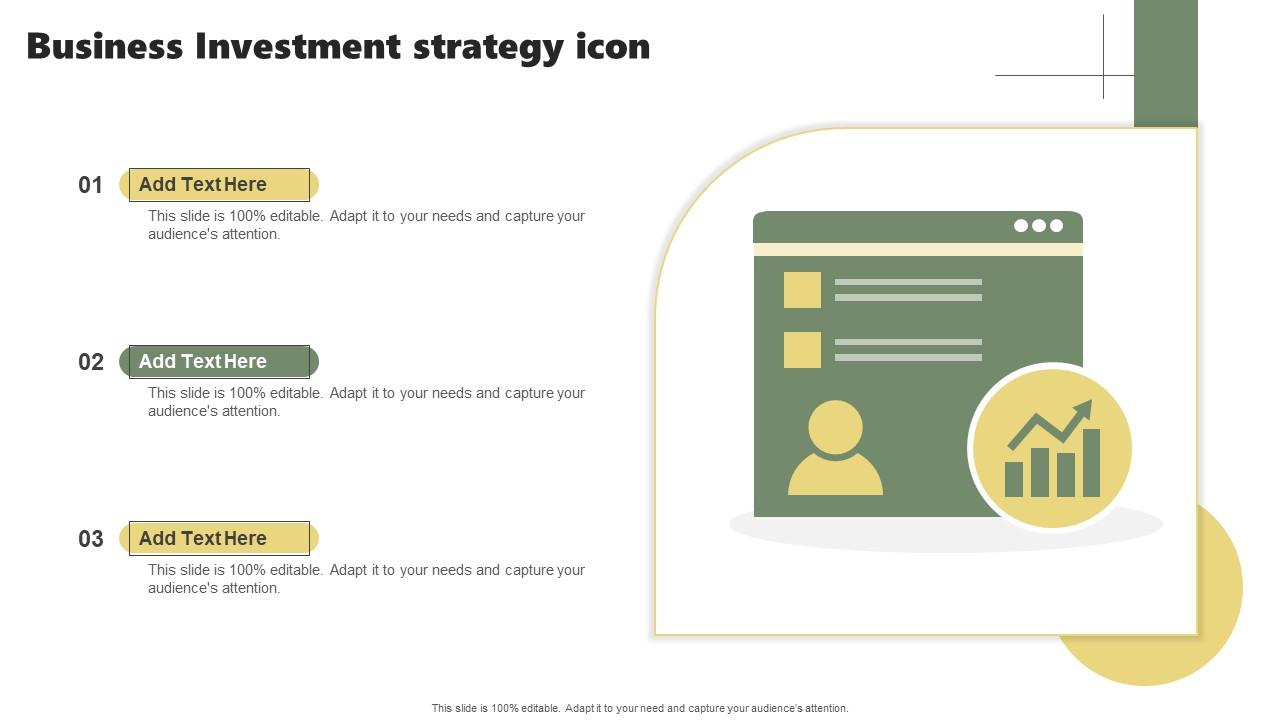 Business Investment strategy icon

01 Add Text Here
This slide is 100% editable. Adapt it to your needs and capture your audience's attention.

02 Add Text Here
This slide is 100% editable. Adapt it to your needs and capture your audience's attention.

03 Add Text Here
This slide is 100% editable. Adapt it to your needs and capture your audience's attention.

This slide is 100% editable. Adapt it to your need and capture your audience's attention.